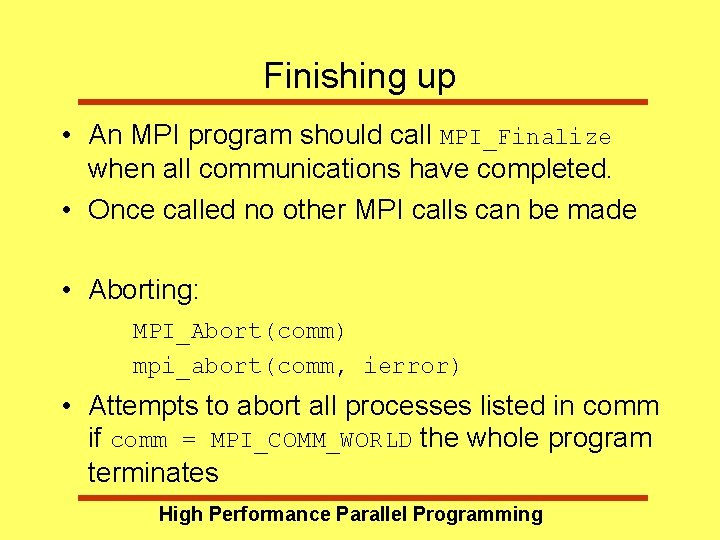 Finishing up

• An MPI program should call MPI_Finalize when all communications have completed.

• Once called no other MPI calls can be made

• Aborting:

MPI_Abort(comm)

mpi_abort(comm, ierror)

• Attempts to abort all processes listed in comm if comm = MPI_COMM_WORLD the whole program terminates

High Performance Parallel Programming